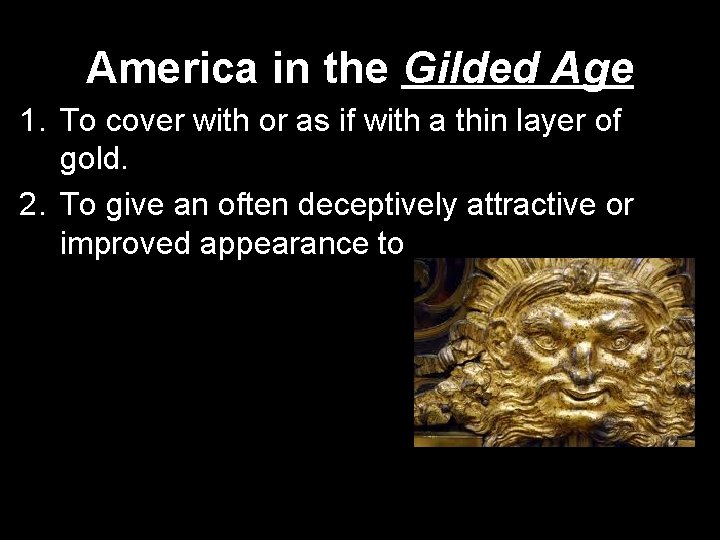 America in the Gilded Age

1. To cover with or as if with a thin layer of gold.
2. To give an often deceptively attractive or improved appearance to